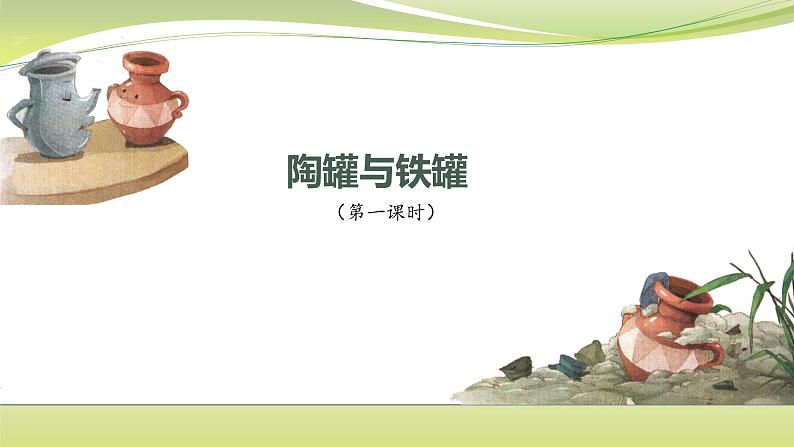 陶罐与铁罐

（第一课时）